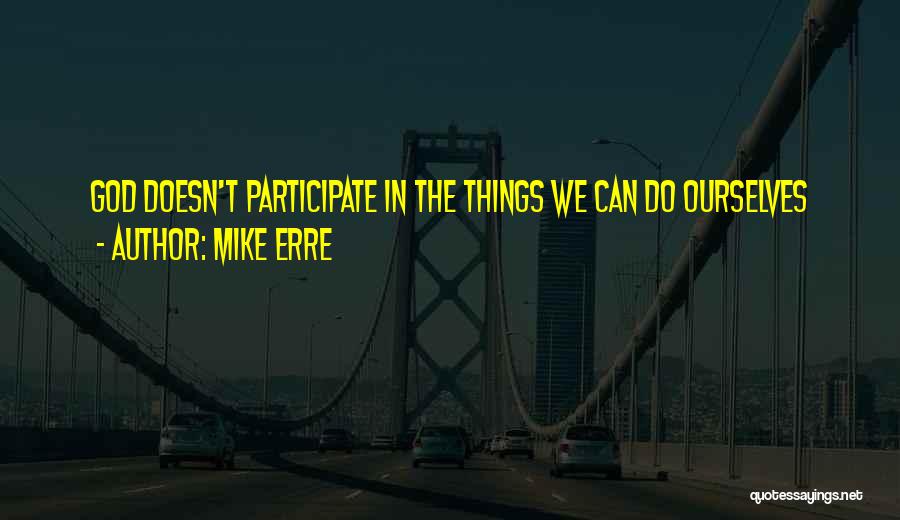 GOD DOESN'T PARTICIPATE IN THE THINGS WE CAN DO OURSELVES
- AUTHOR: MIKE ERRE

quotessayings.net